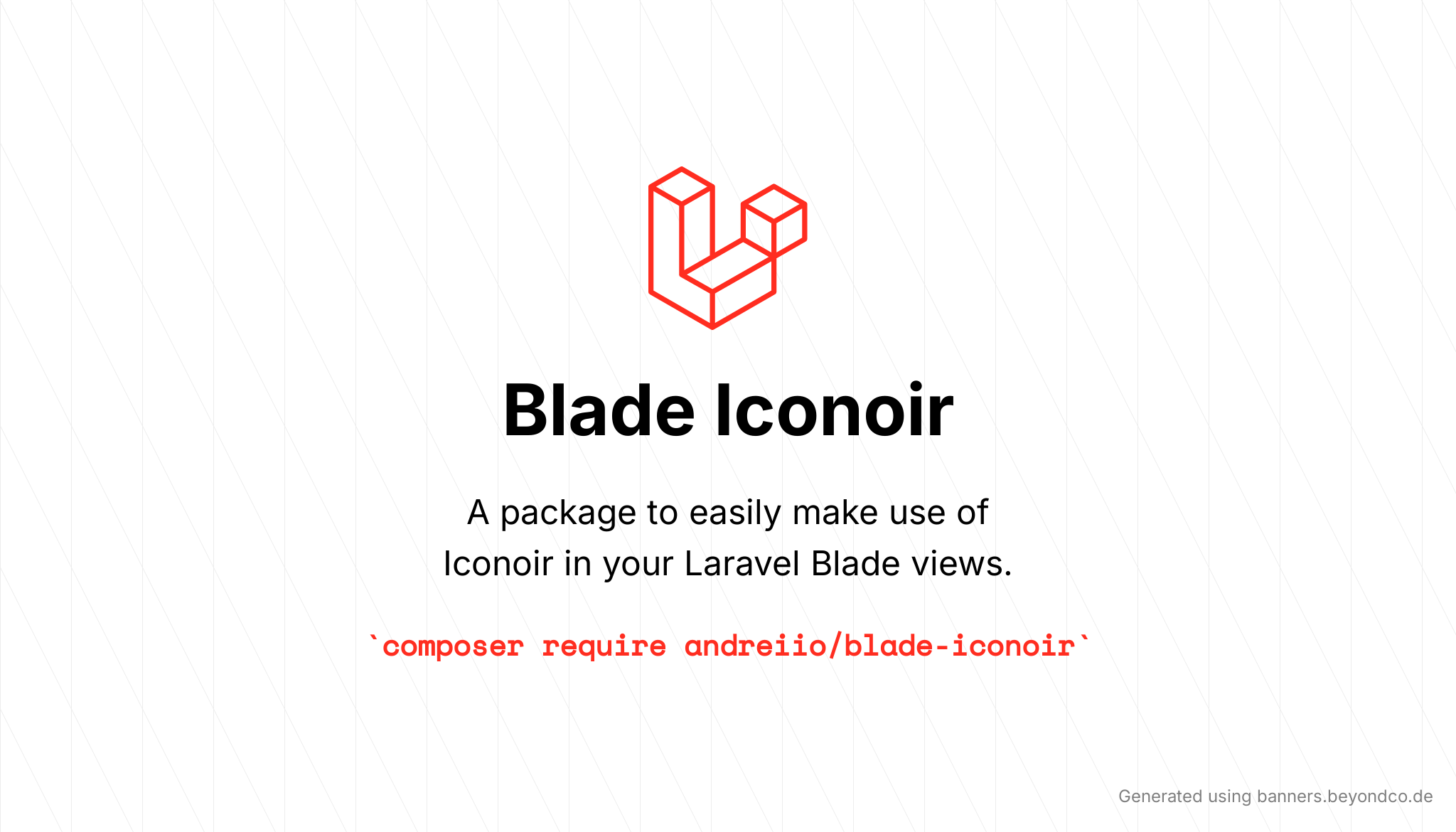 Blade Iconoir

A package to easily make use of Iconoir in your Laravel Blade views.

`composer require andreiio/blade-iconoir`

Generated using banners.beyondco.de